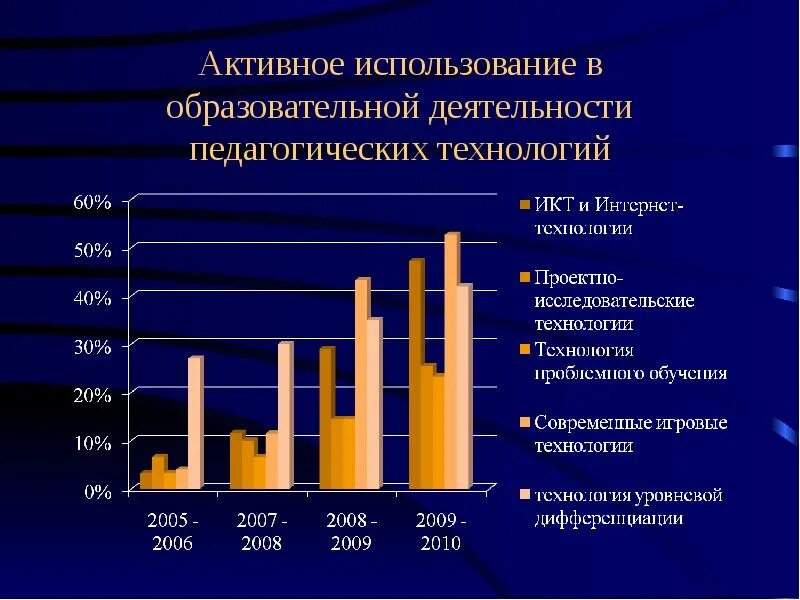 Активное использование в образовательной деятельности педагогических технологий

60%
50%
40%
30%
20%
10%
0%

2005 - 2006
2007 - 2008
2008 - 2009
2009 - 2010

ИКТ и Интернет-технологии
Проектно-исследовательские технологии
Технология проблемного обучения
Современные игровые технологии
технология уровневой дифференциации